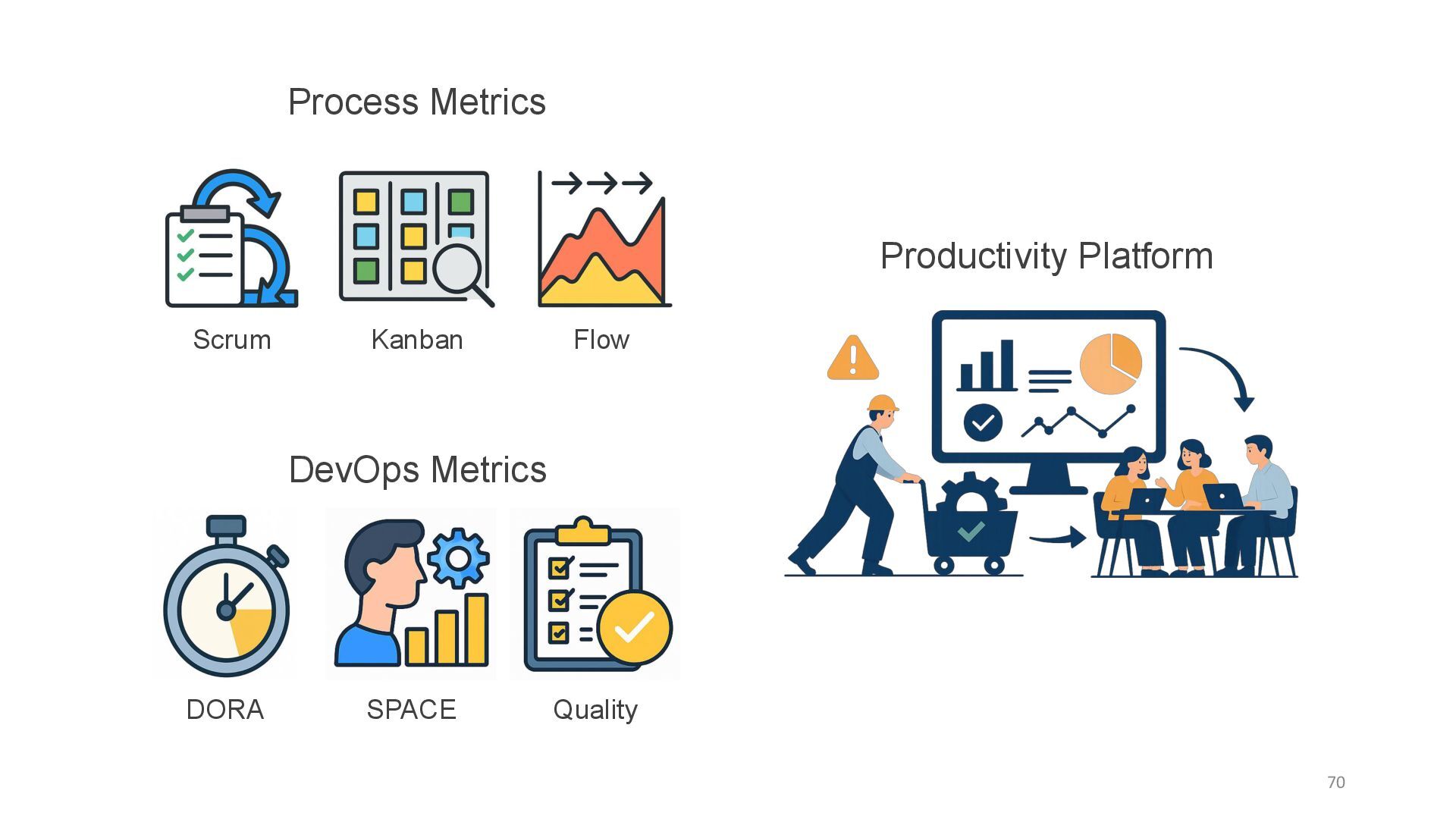 Process Metrics

Scrum Kanban Flow

DevOps Metrics

DORA SPACE Quality

Productivity Platform

70